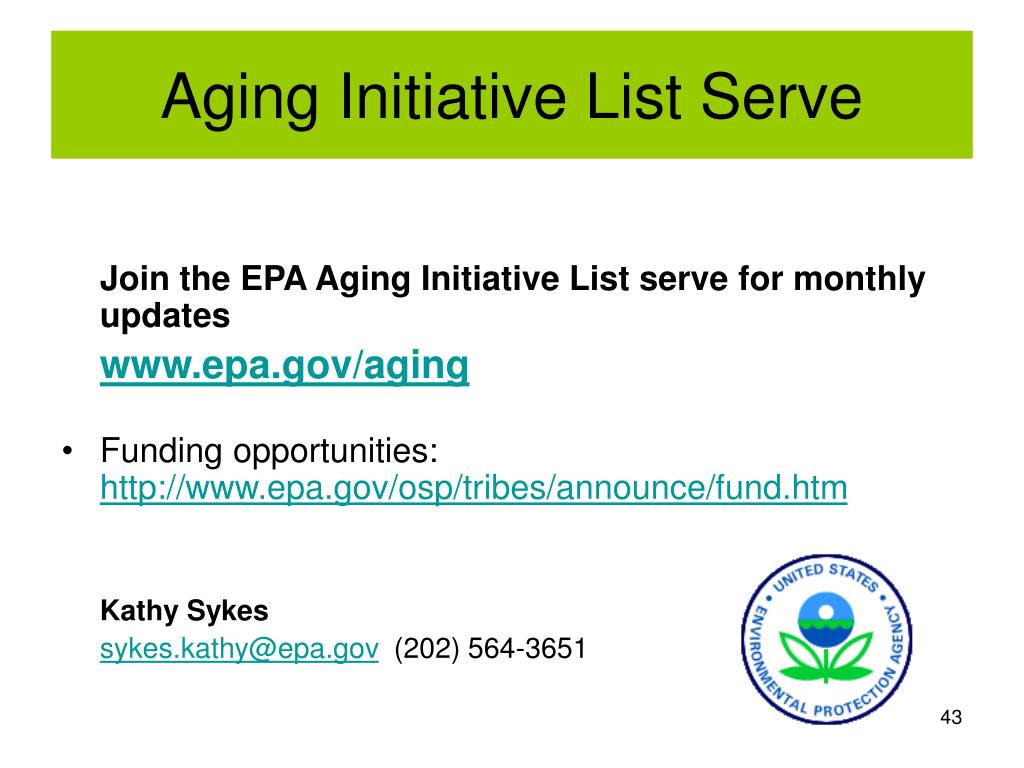 Aging Initiative List Serve

Join the EPA Aging Initiative List serve for monthly updates

www.epa.gov/aging

• Funding opportunities: http://www.epa.gov/osp/tribes/announce/fund.htm

Kathy Sykes

sykes.kathy@epa.gov (202) 564-3651

UNITED STATES ENVIRONMENTAL PROTECTION AGENCY

43